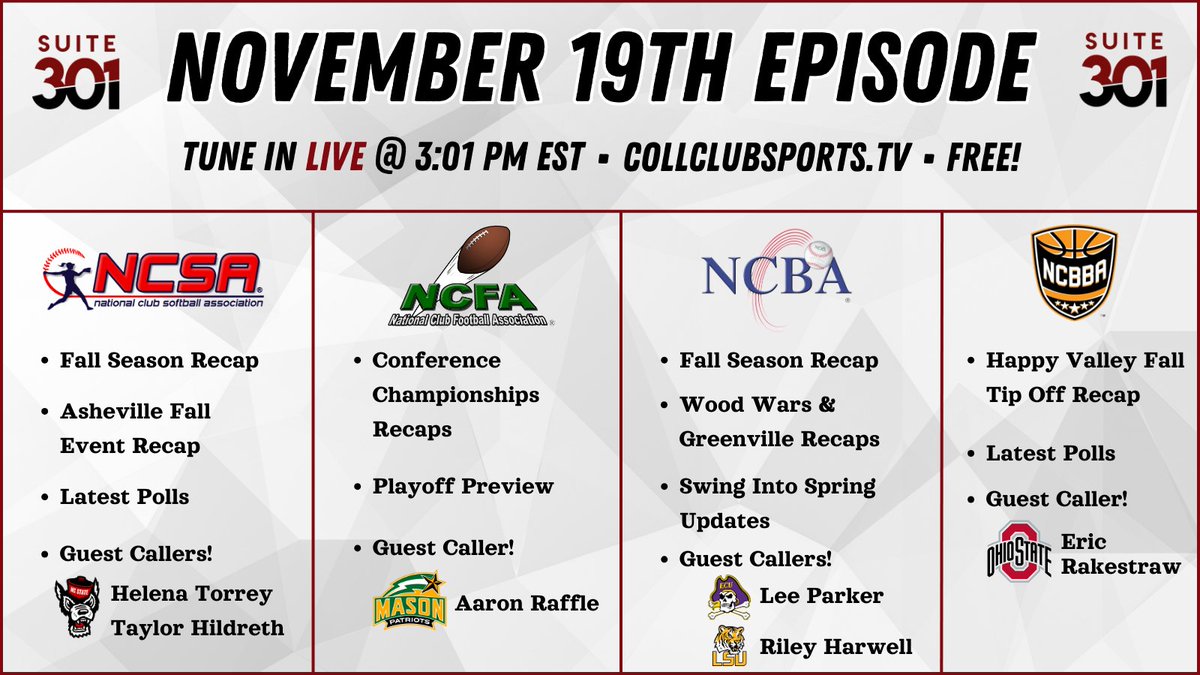 SUITE 301

NOVEMBER 19TH EPISODE

SUITE 301

TUNE IN LIVE @ 3:01 PM EST • COLLCLUBSPORTS.TV • FREE!

NCSA national club softball association

- Fall Season Recap
- Asheville Fall Event Recap
- Latest Polls
- Guest Callers!

NC STATE

Helena Torrey
Taylor Hildreth

NCFA National Club Football Association

- Conference Championships Recaps
- Playoff Preview
- Guest Caller!

MASON PATRIOTS

Aaron Raffle

NCBA

- Fall Season Recap
- Wood Wars & Greenville Recaps
- Swing Into Spring Updates
- Guest Callers!

ECU

Lee Parker

LSU

Riley Harwell

NCBBA

- Happy Valley Fall Tip Off Recap
- Latest Polls
- Guest Caller!

OHIO STATE

Eric Rakestraw